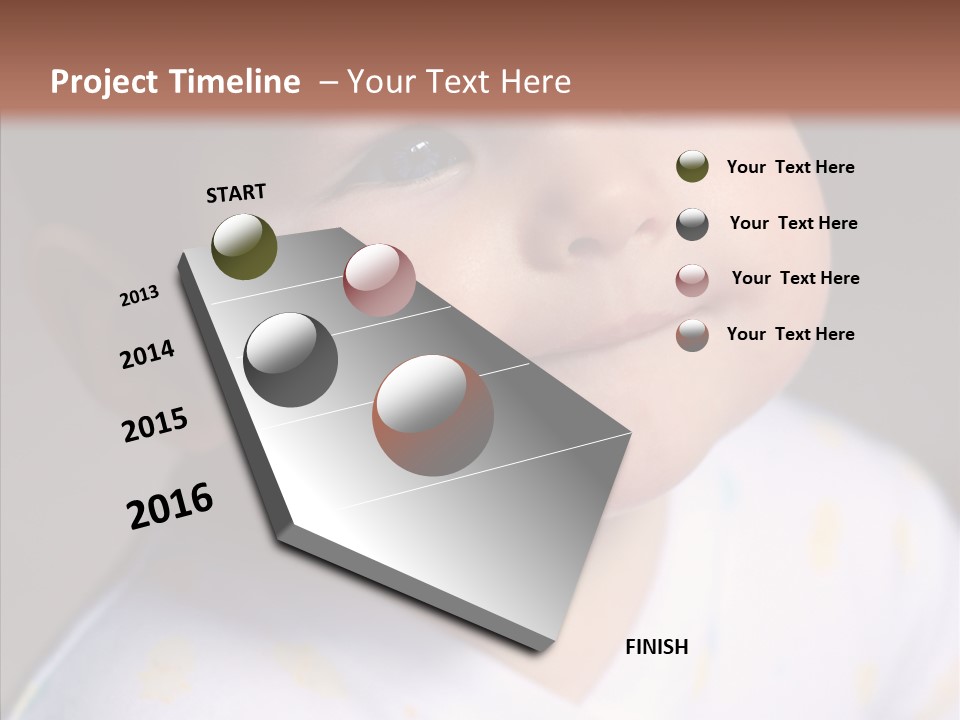 Project Timeline – Your Text Here

START

2013

2014

2015

2016

FINISH

Your Text Here

Your Text Here

Your Text Here

Your Text Here